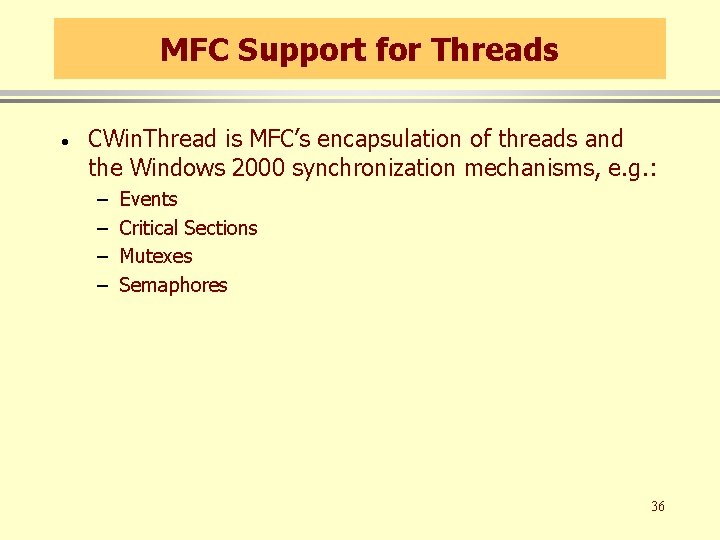 MFC Support for Threads

• CWinThread is MFC's encapsulation of threads and the Windows 2000 synchronization mechanisms, e.g.:
– Events
– Critical Sections
– Mutexes
– Semaphores

36